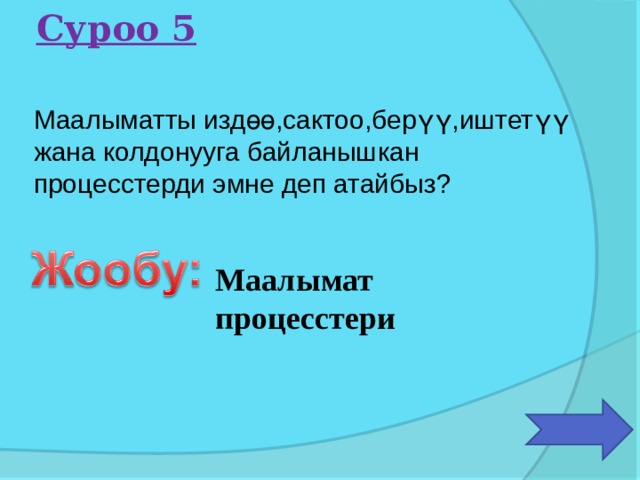 Суроо 5

Маалыматты издөө,сактоо,берүү,иштетүү жана колдонууга байланышкан процесстерди эмне деп атайбыз?

Жообу:

Маалымат процесстери